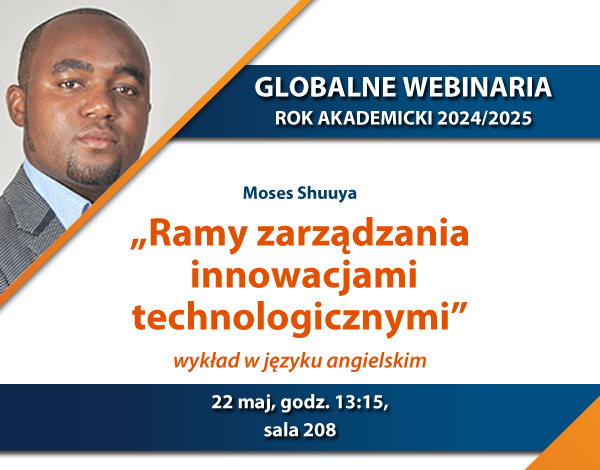 GLOBALNE WEBINARIA
ROK AKADEMICKI 2024/2025

Moses Shuuya

„Ramy zarządzania innowacjami technologicznymi”

wykład w języku angielskim

22 maj, godz. 13:15,
sala 208